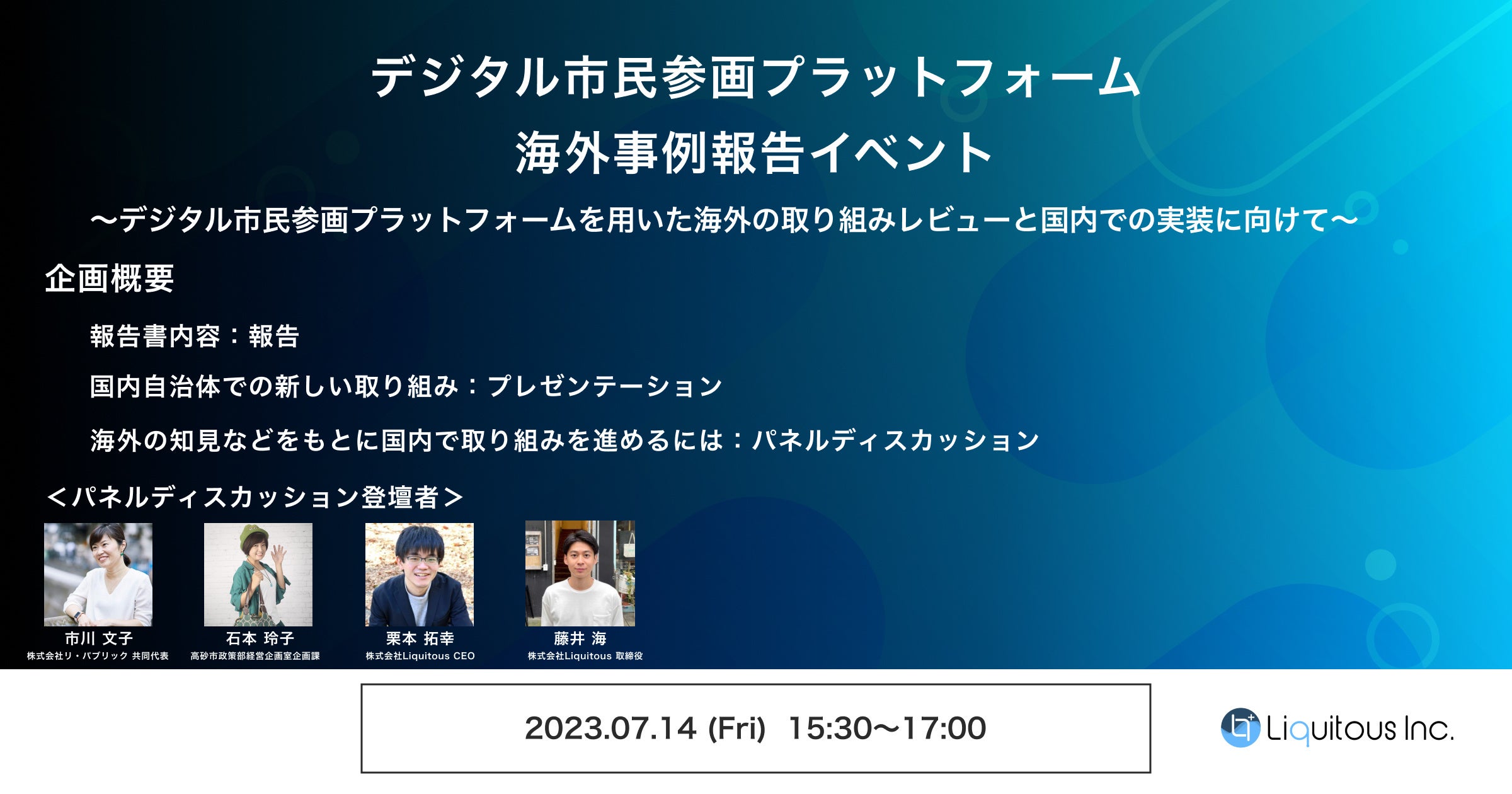 デジタル市民参画プラットフォーム
海外事例報告イベント

〜デジタル市民参画プラットフォームを用いた海外の取り組みレビューと国内での実装に向けて〜

企画概要

報告書内容：報告

国内自治体での新しい取り組み：プレゼンテーション

海外の知見などをもとに国内で取り組みを進めるには：パネルディスカッション

＜パネルディスカッション登壇者＞

市川 文子
株式会社リ・パブリック 共同代表

石本 玲子
高砂市政策部経営企画室企画課

栗本 拓幸
株式会社Liquitous CEO

藤井 海
株式会社Liquitous 取締役

2023.07.14 (Fri) 15:30〜17:00

Liquitous Inc.